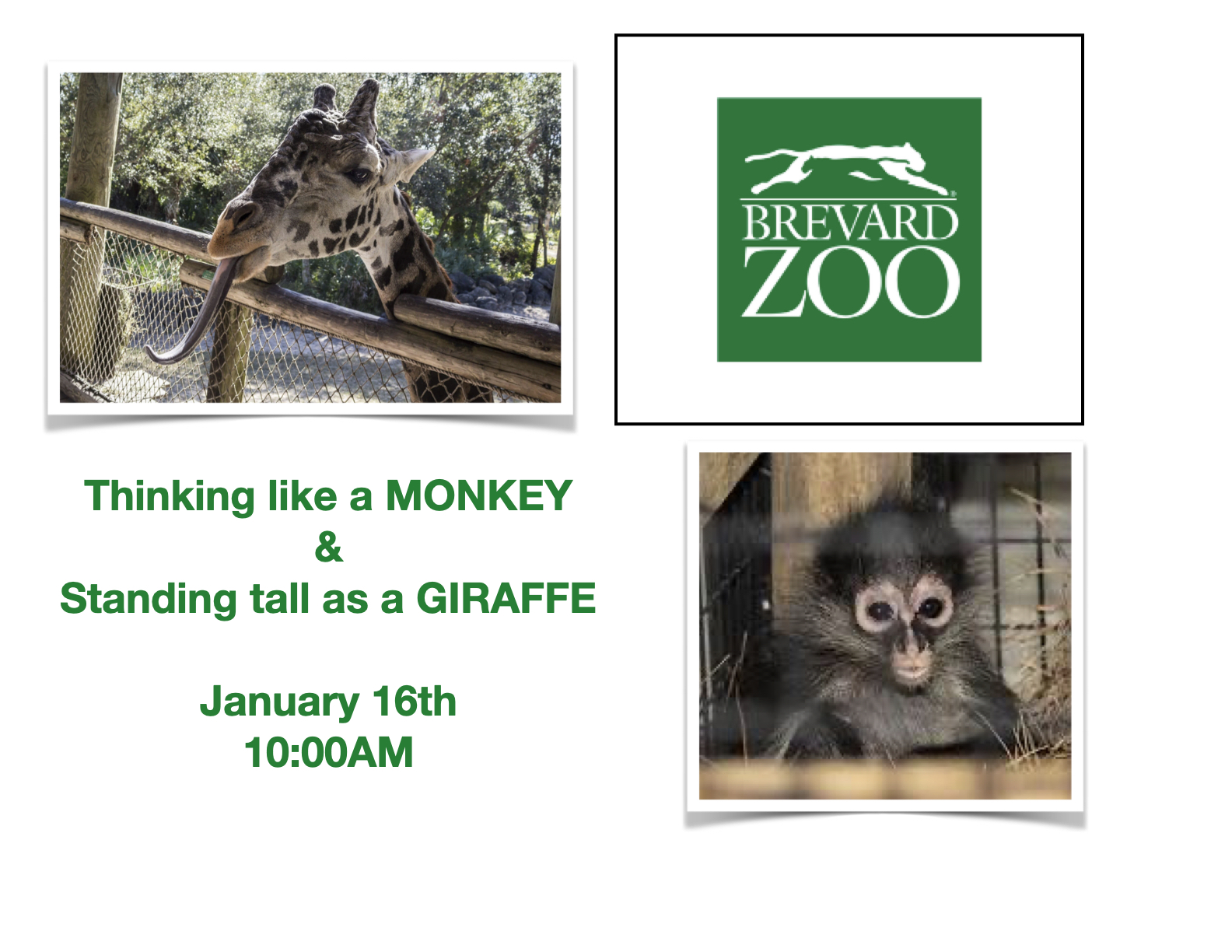 BREVARD
ZOO

Thinking like a MONKEY
&
Standing tall as a GIRAFFE

January 16th
10:00AM